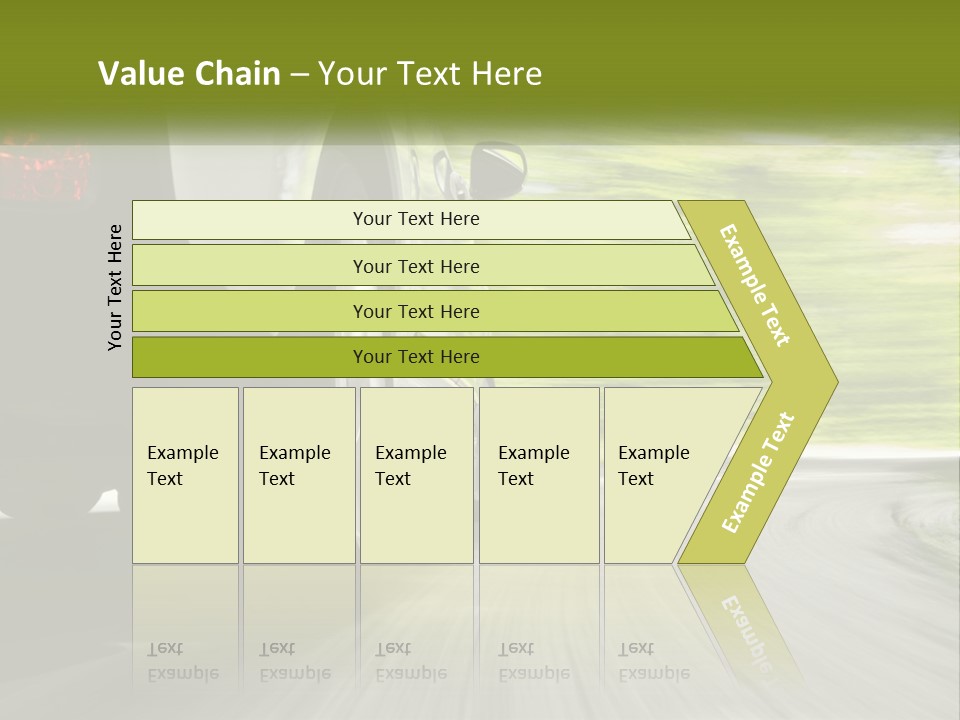 Value Chain – Your Text Here

Your Text Here

Your Text Here

Your Text Here

Your Text Here

Your Text Here

Example Text

Example Text

Example Text

Example Text

Example Text

Example Text

Example Text